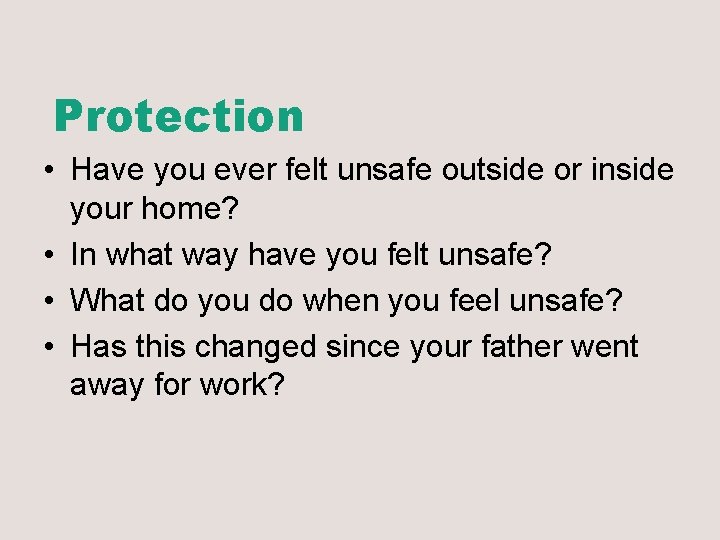 Protection

• Have you ever felt unsafe outside or inside your home?
• In what way have you felt unsafe?
• What do you do when you feel unsafe?
• Has this changed since your father went away for work?